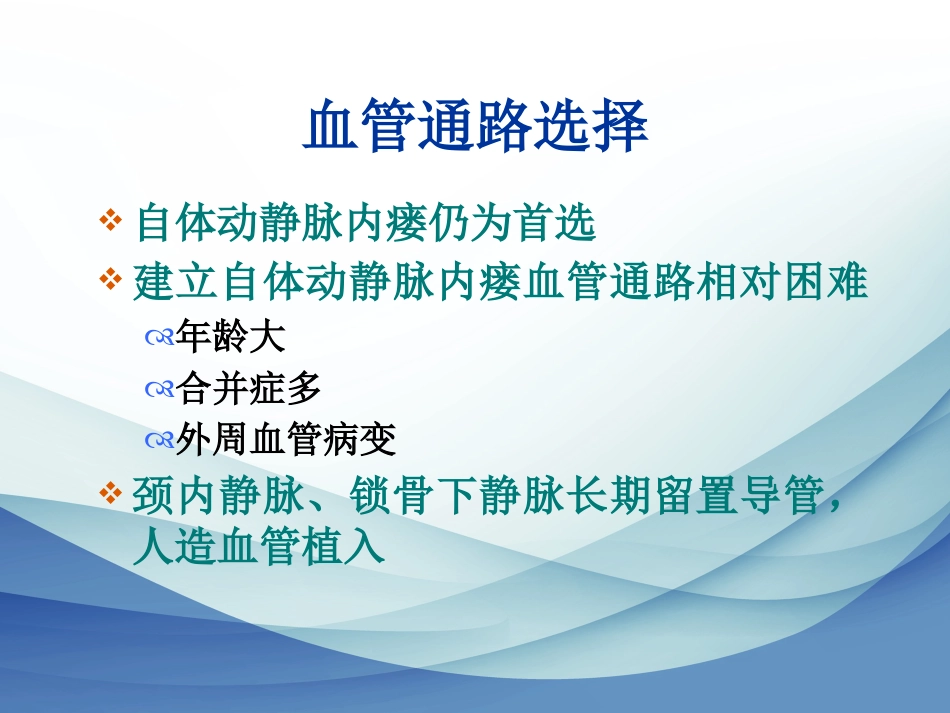 血管通路选择

❖ 自体动静脉内瘘仍为首选
❖ 建立自体动静脉内瘘血管通路相对困难
年龄大
合并症多
外周血管病变
❖ 颈内静脉、锁骨下静脉长期留置导管，人造血管植入